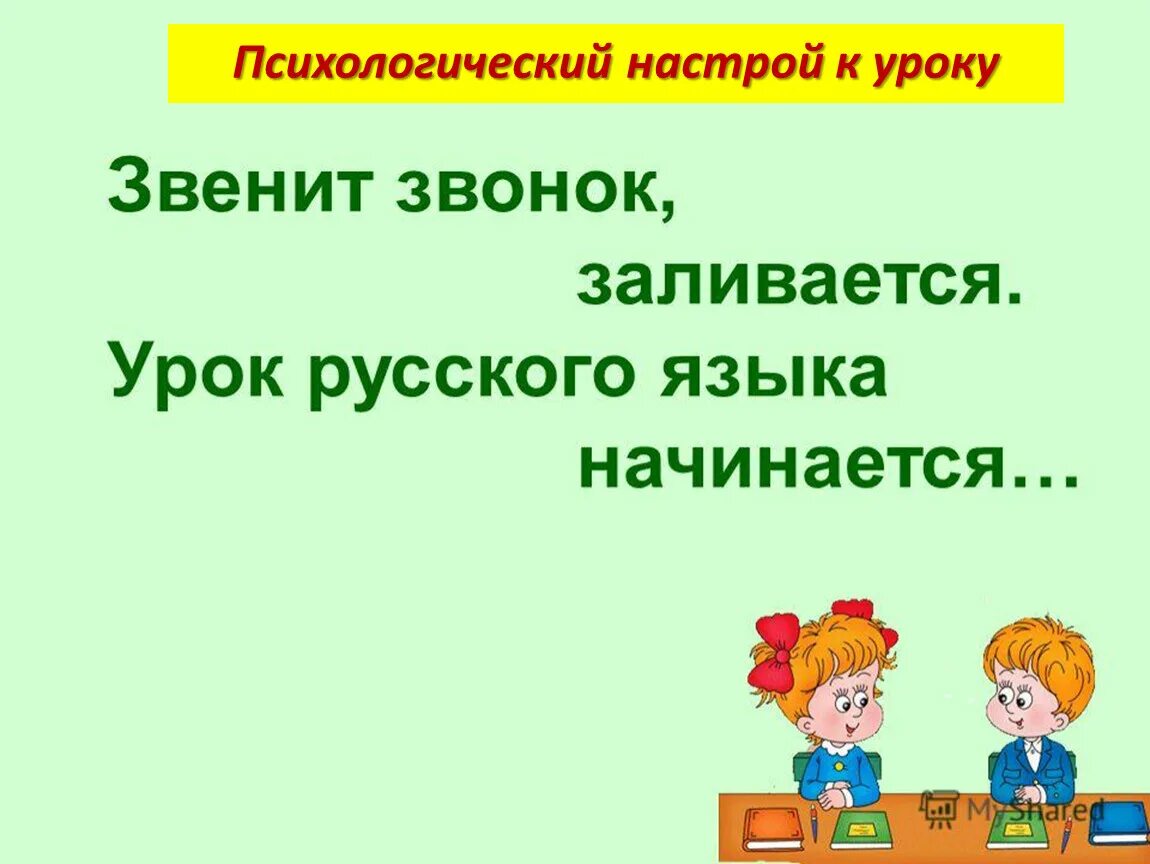 Психологический настрой к уроку

Звенит звонок,
заливается.
Урок русского языка
начинается…

MyShared